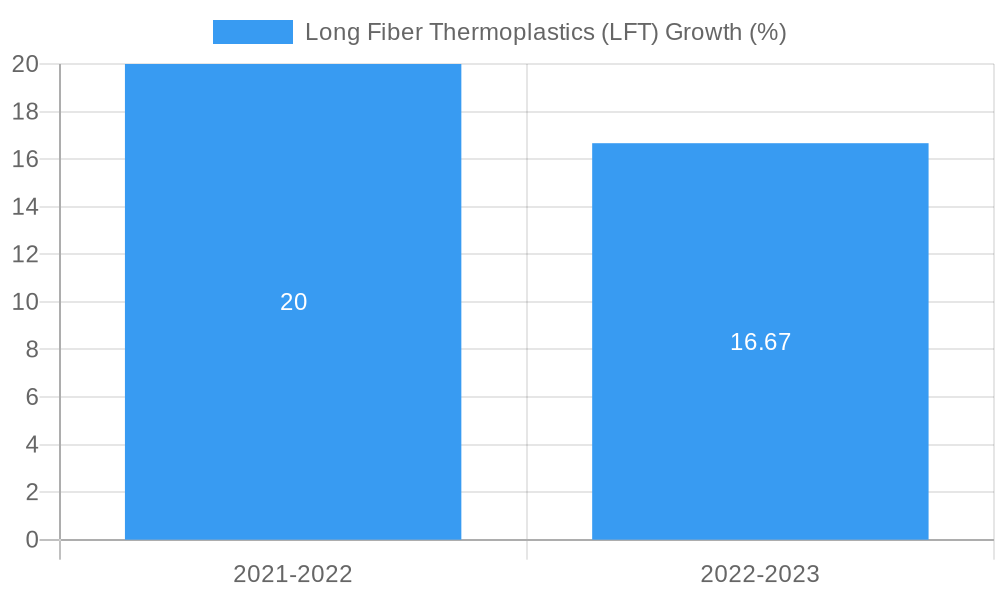 Long Fiber Thermoplastics (LFT) Growth (%)

20
18
16
14
12
10
8
6
4
2
0

20

16.67

2021-2022
2022-2023